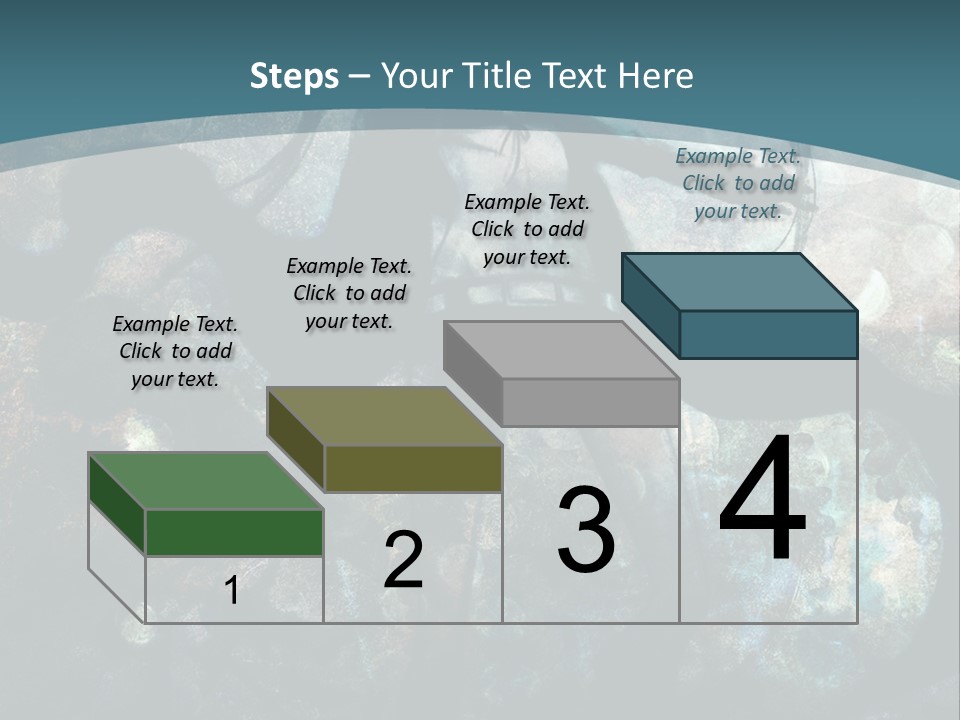 Steps – Your Title Text Here

Example Text. Click to add your text.

Example Text. Click to add your text.

Example Text. Click to add your text.

Example Text. Click to add your text.

1

2

3

4